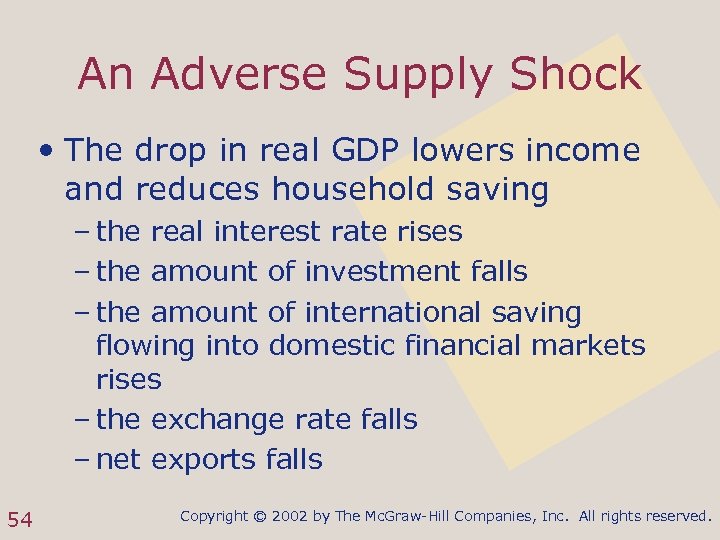 An Adverse Supply Shock

• The drop in real GDP lowers income and reduces household saving
– the real interest rate rises
– the amount of investment falls
– the amount of international saving flowing into domestic financial markets rises
– the exchange rate falls
– net exports falls

54

Copyright © 2002 by The McGraw-Hill Companies, Inc. All rights reserved.